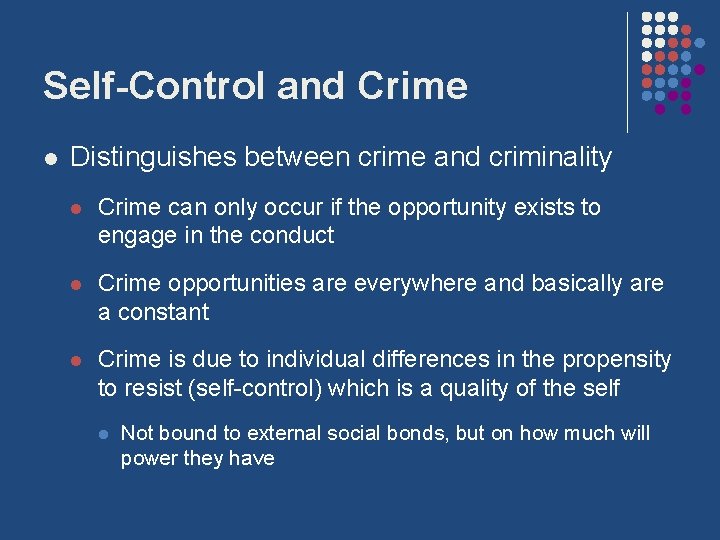 Self-Control and Crime

- Distinguishes between crime and criminality
  - Crime can only occur if the opportunity exists to engage in the conduct
  - Crime opportunities are everywhere and basically are a constant
  - Crime is due to individual differences in the propensity to resist (self-control) which is a quality of the self
    - Not bound to external social bonds, but on how much will power they have